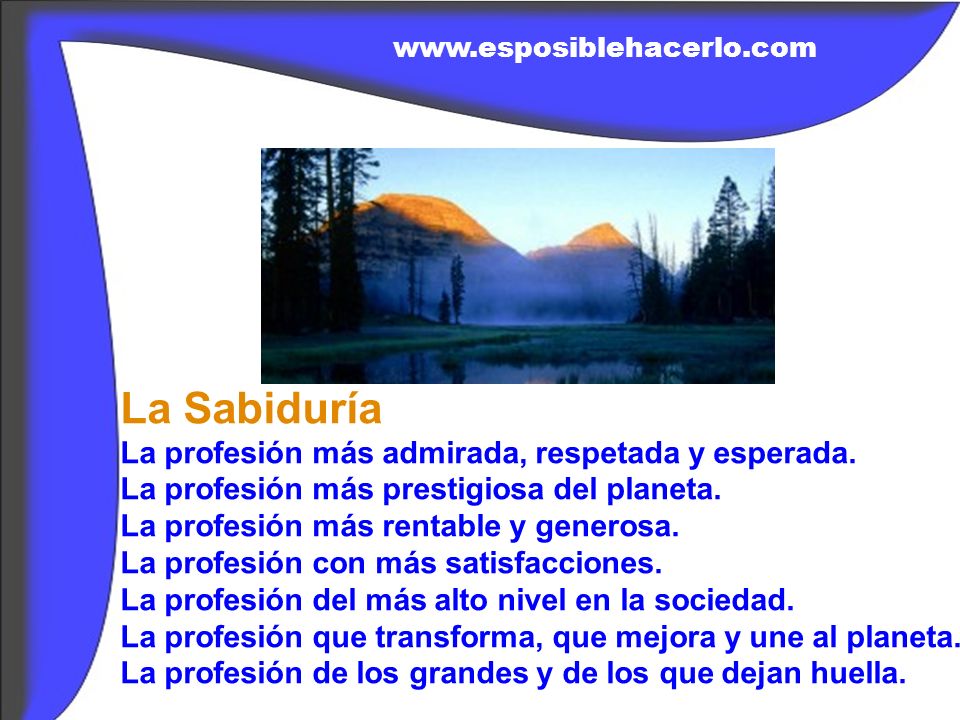 www.esposiblehacerlo.com

La Sabiduría
La profesión más admirada, respetada y esperada.
La profesión más prestigiosa del planeta.
La profesión más rentable y generosa.
La profesión con más satisfacciones.
La profesión del más alto nivel en la sociedad.
La profesión que transforma, que mejora y une al planeta.
La profesión de los grandes y de los que dejan huella.